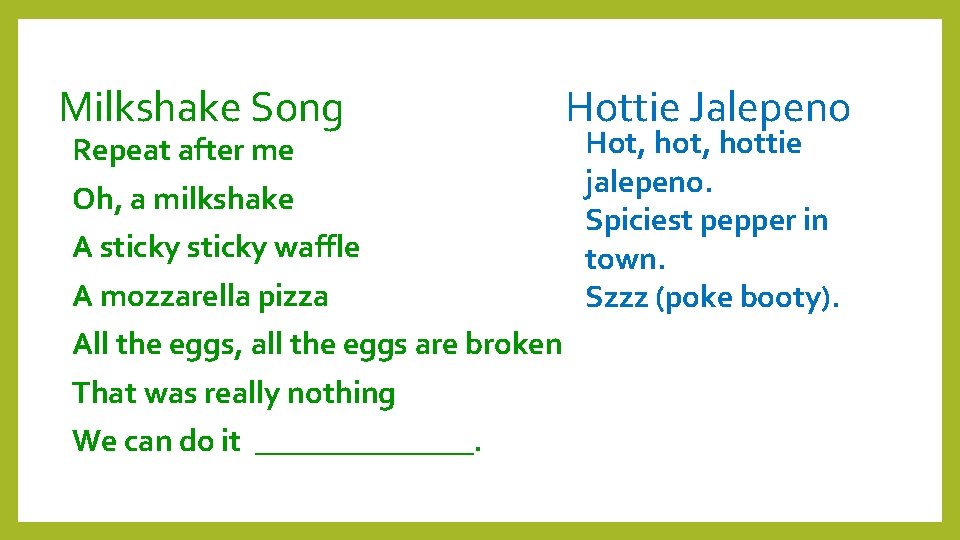 Milkshake Song

Repeat after me

Oh, a milkshake

A sticky sticky waffle

A mozzarella pizza

All the eggs, all the eggs are broken

That was really nothing

We can do it ______________.

Hottie Jalepeno

Hot, hot, hottie jalepeno.

Spiciest pepper in town.

Szzz (poke booty).